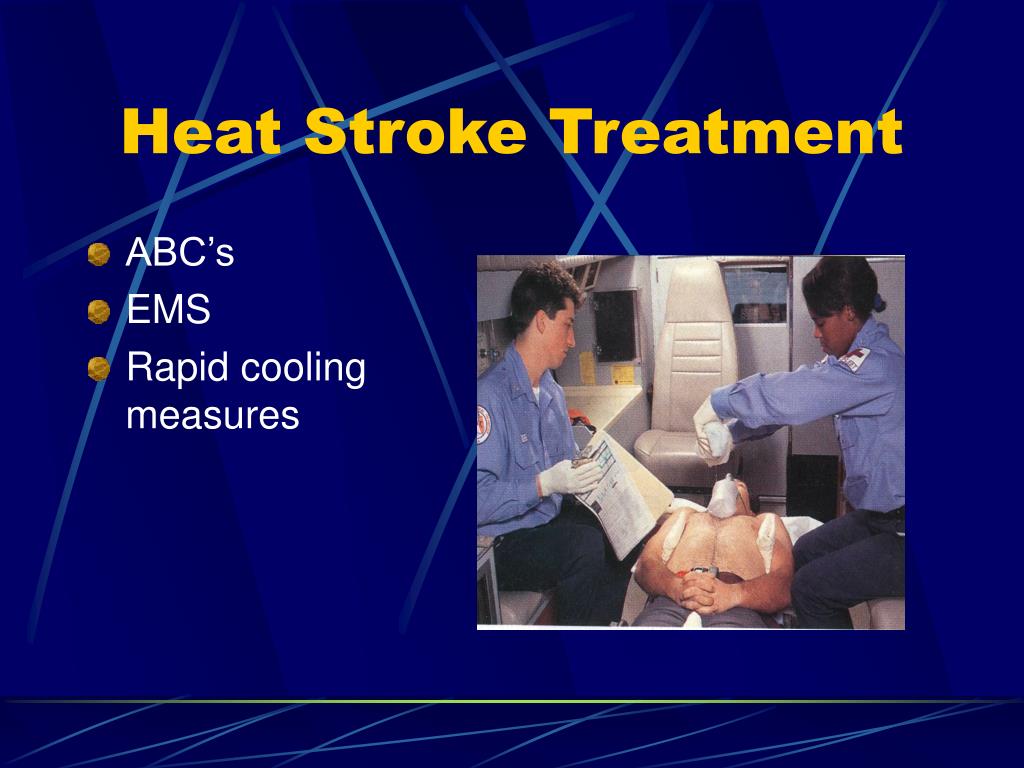 Heat Stroke Treatment

ABC’s

EMS

Rapid cooling measures